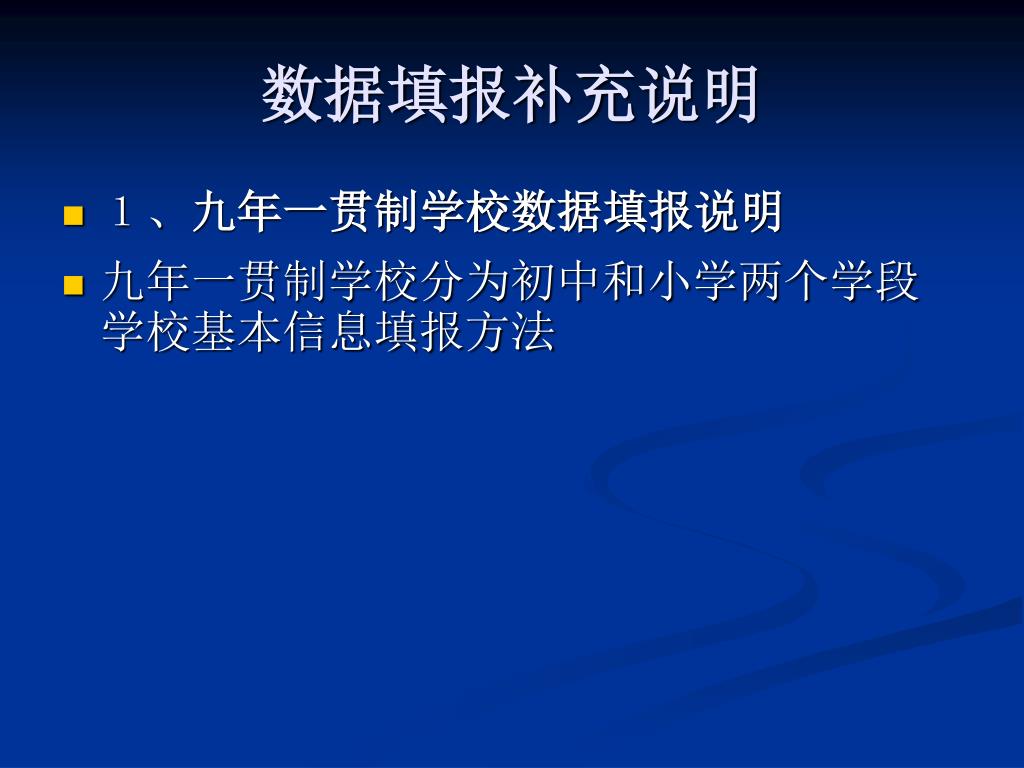 数据填报补充说明

１、九年一贯制学校数据填报说明

九年一贯制学校分为初中和小学两个学段学校基本信息填报方法